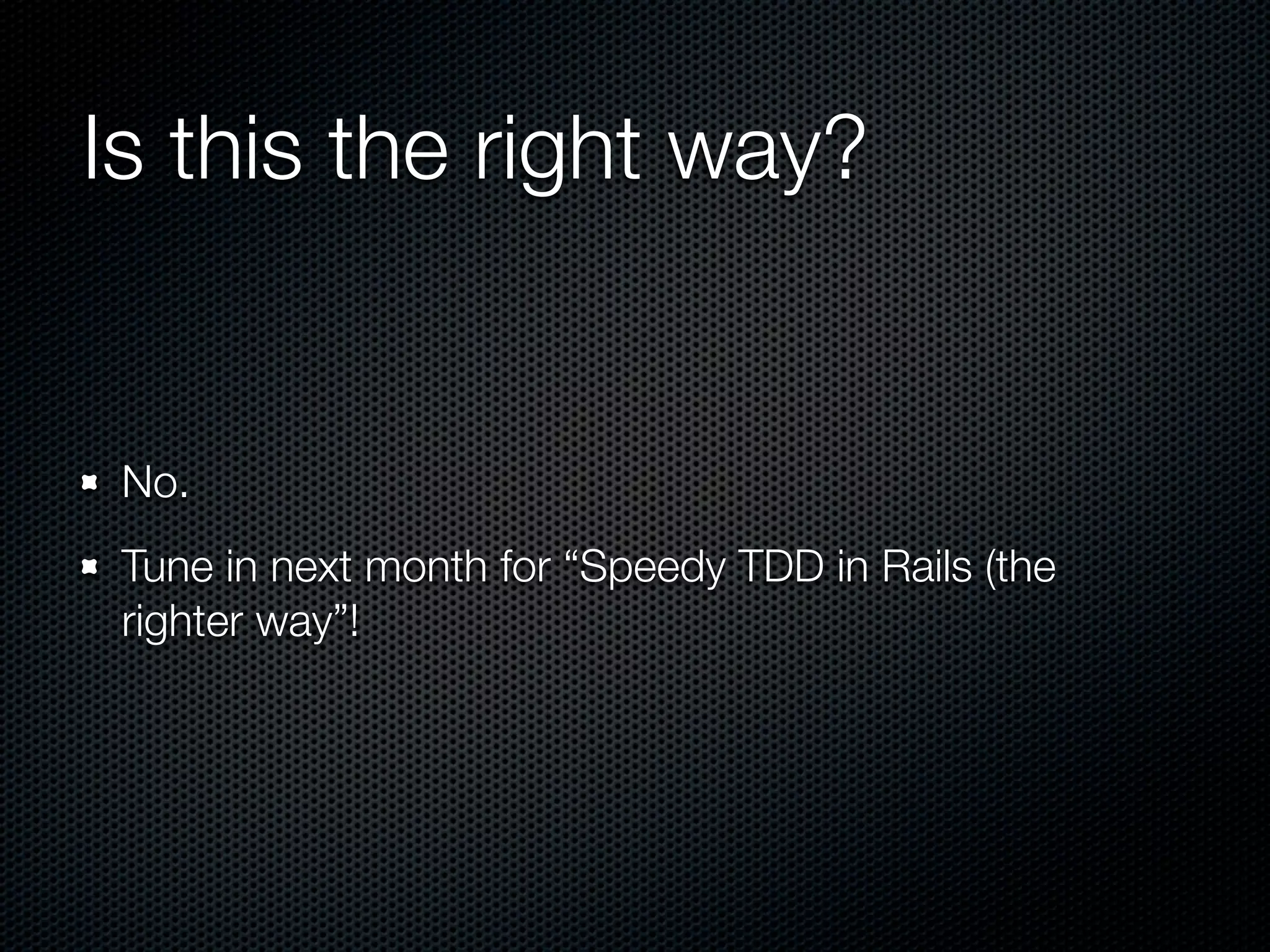 Is this the right way?

- No.
- Tune in next month for “Speedy TDD in Rails (the righter way”!